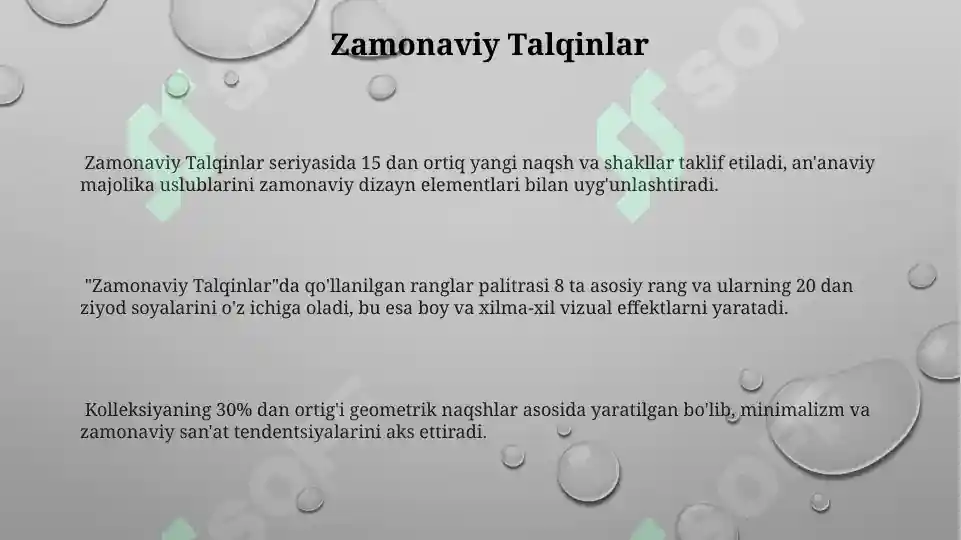 Zamonaviy Talqinlar

Zamonaviy Talqinlar seriyasida 15 dan ortiq yangi naqsh va shakllar taklif etiladi, an'anaviy majolika uslublarini zamonaviy dizayn elementlari bilan uyg'unlashtiradi.

"Zamonaviy Talqinlar"da qo'llanilgan ranglar palitrasi 8 ta asosiy rang va ularning 20 dan ziyod soyalarini o'z ichiga oladi, bu esa boy va xilma-xil vizual effektlarni yaratadi.

Kolleksiyaning 30% dan ortig'i geometrik naqshlar asosida yaratilgan bo'lib, minimalizm va zamonaviy san'at tendentsiyalarini aks ettiradi.